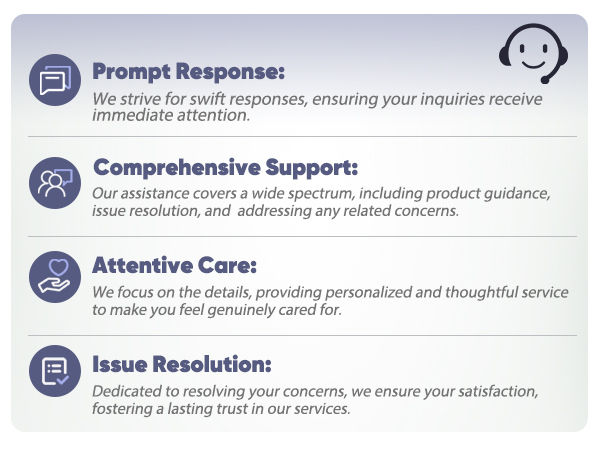 Prompt Response:
We strive for swift responses, ensuring your inquiries receive immediate attention.

Comprehensive Support:
Our assistance covers a wide spectrum, including product guidance, issue resolution, and addressing any related concerns.

Attentive Care:
We focus on the details, providing personalized and thoughtful service to make you feel genuinely cared for.

Issue Resolution:
Dedicated to resolving your concerns, we ensure your satisfaction, fostering a lasting trust in our services.